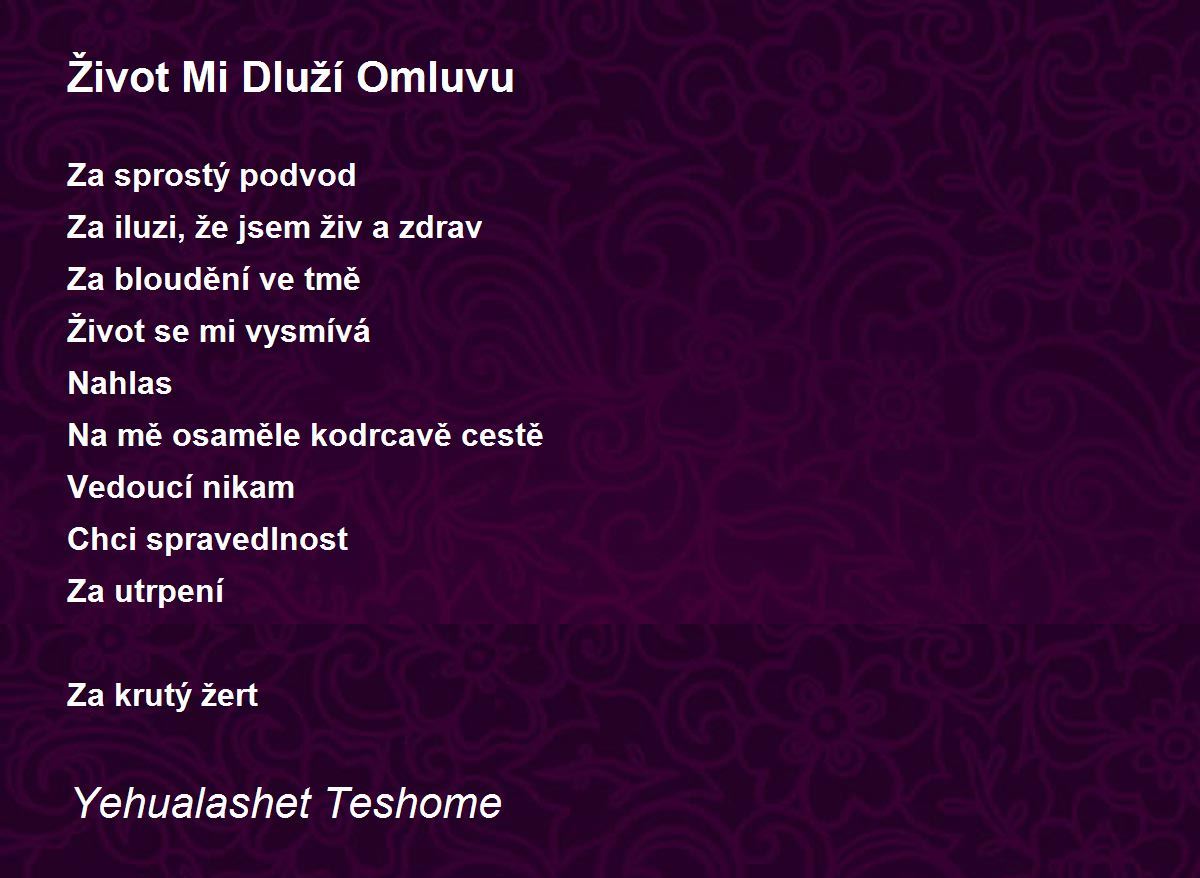 Život Mi Dluží Omluvu

Za sprostý podvod
Za iluzi, že jsem živ a zdrav
Za bloudění ve tmě
Život se mi vysmívá
Nahlas
Na mě osaměle kodrcavě cestě
Vedoucí nikam
Chci spravedlnost
Za utrpení

Za krutý žert

Yehualashet Teshome